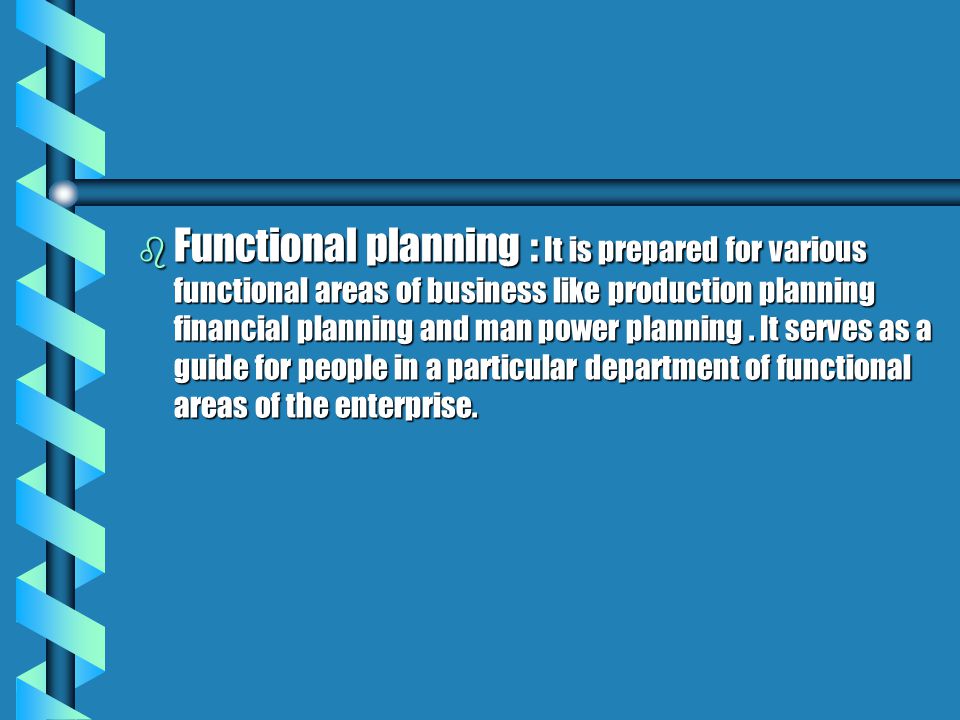 Functional planning : It is prepared for various functional areas of business like production planning financial planning and man power planning . It serves as a guide for people in a particular department of functional areas of the enterprise.